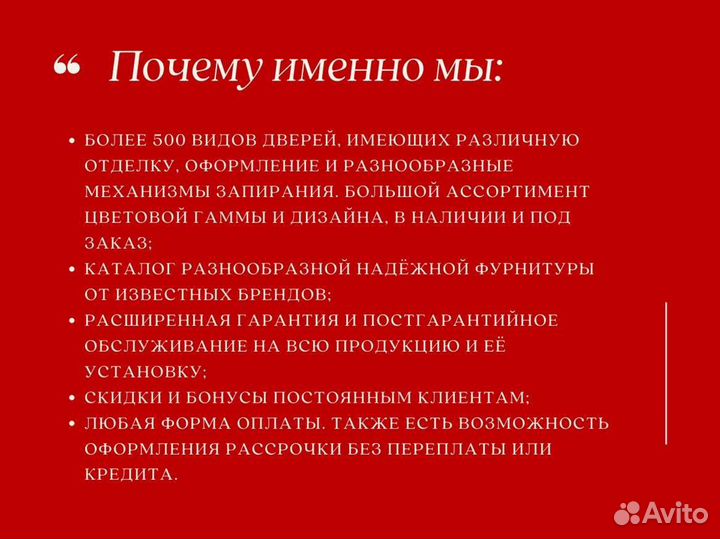 “ Почему именно мы:

• БОЛЕЕ 500 ВИДОВ ДВЕРЕЙ, ИМЕЮЩИХ РАЗЛИЧНУЮ ОТДЕЛКУ, ОФОРМЛЕНИЕ И РАЗНООБРАЗНЫЕ МЕХАНИЗМЫ ЗАПИРАНИЯ. БОЛЬШОЙ АССОРТИМЕНТ ЦВЕТОВОЙ ГАММЫ И ДИЗАЙНА, В НАЛИЧИИ И ПОД ЗАКАЗ;
• КАТАЛОГ РАЗНООБРАЗНОЙ НАДЁЖНОЙ ФУРНИТУРЫ ОТ ИЗВЕСТНЫХ БРЕНДОВ;
• РАСШИРЕННАЯ ГАРАНТИЯ И ПОСТГАРАНТИЙНОЕ ОБСЛУЖИВАНИЕ НА ВСЮ ПРОДУКЦИЮ И ЕЁ УСТАНОВКУ;
• СКИДКИ И БОНУСЫ ПОСТОЯННЫМ КЛИЕНТАМ;
• ЛЮБАЯ ФОРМА ОПЛАТЫ. ТАКЖЕ ЕСТЬ ВОЗМОЖНОСТЬ ОФОРМЛЕНИЯ РАССРОЧКИ БЕЗ ПЕРЕПЛАТЫ ИЛИ КРЕДИТА.

Avito